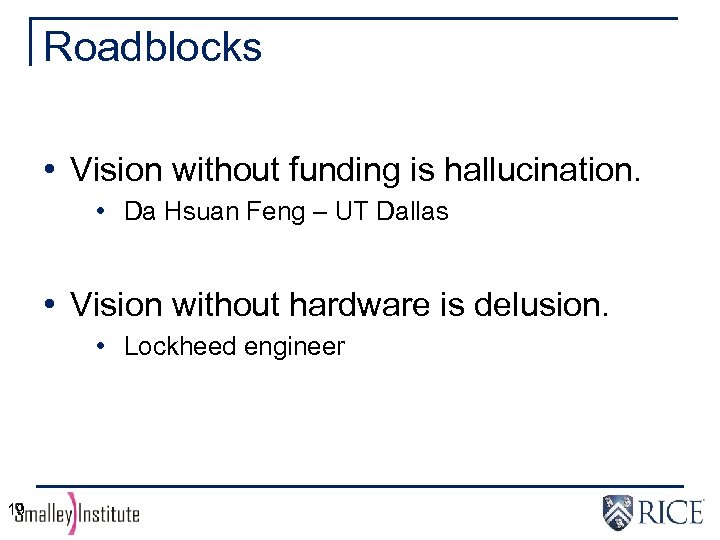 Roadblocks

• Vision without funding is hallucination.
    • Da Hsuan Feng – UT Dallas

• Vision without hardware is delusion.
    • Lockheed engineer

19

Smalley Institute

RICE